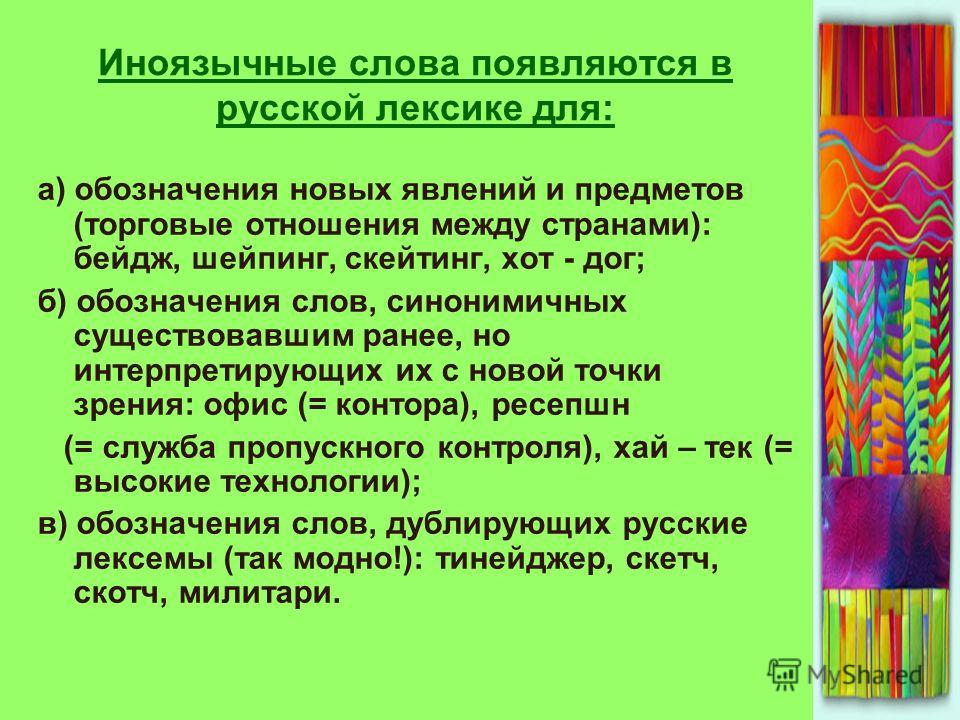 Иноязычные слова появляются в русской лексике для:

а) обозначения новых явлений и предметов (торговые отношения между странами): бейдж, шейпинг, скейтинг, хот - дог;

б) обозначения слов, синонимичных существовавшим ранее, но интерпретирующих их с новой точки зрения: офис (= контора), ресепшн

(= служба пропускного контроля), хай – тек (= высокие технологии);

в) обозначения слов, дублирующих русские лексемы (так модно!): тинейджер, скетч, скотч, милитари.

MyShared